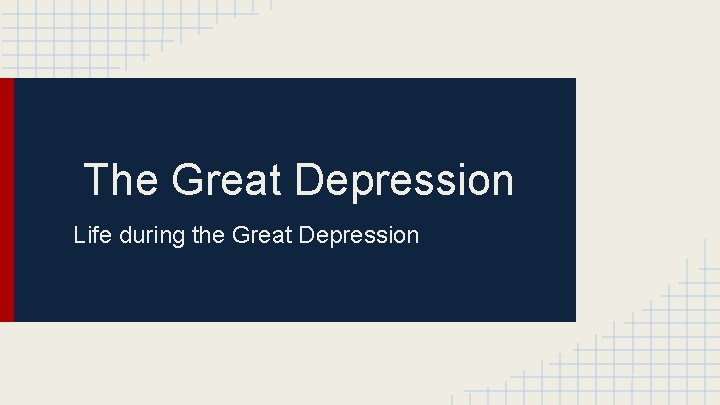 The Great Depression

Life during the Great Depression